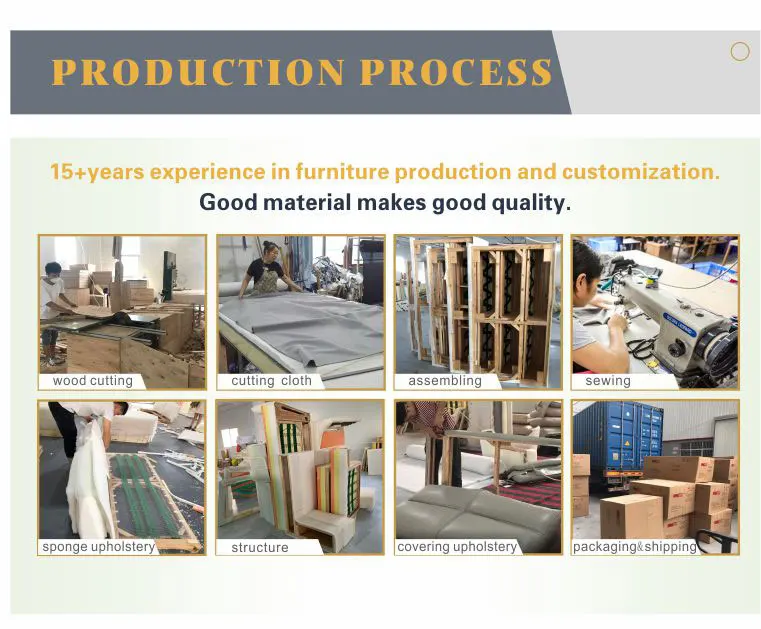 PRODUCTION PROCESS

15+years experience in furniture production and customization.

Good material makes good quality.

wood cutting

cutting cloth

assembling

sewing

sponge upholstery

structure

covering upholstery

packaging&shipping